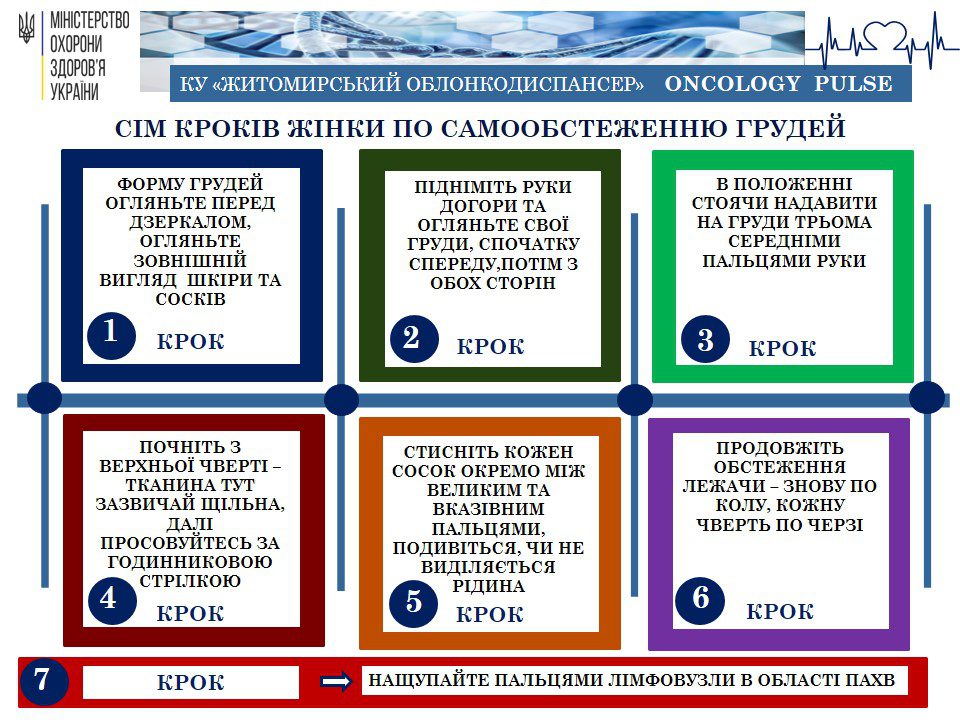 МІНІСТЕРСТВО ОХОРОНИ ЗДОРОВ'Я УКРАЇНИ

КУ «ЖИТОМИРСЬКИЙ ОБЛОНКОДИСПАНСЕР» ONCOLOGY PULSE

СІМ КРОКІВ ЖІНКИ ПО САМООБСТЕЖЕННЮ ГРУДЕЙ

ФОРМУ ГРУДЕЙ ОГЛЯНЬТЕ ПЕРЕД ДЗЕРКАЛОМ, ОГЛЯНЬТЕ ЗОВНІШНІЙ ВИГЛЯД ШКІРИ ТА СОСКІВ

1 КРОК

ПІДНІМІТЬ РУКИ ДОГОРИ ТА ОГЛЯНЬТЕ СВОЇ ГРУДИ, СПОЧАТКУ СПЕРЕДУ,ПОТІМ З ОБОХ СТОРІН

2 КРОК

В ПОЛОЖЕННІ СТОЯЧИ НАДАВИТИ НА ГРУДИ ТРЬОМА СЕРЕДНІМИ ПАЛЬЦЯМИ РУКИ

3 КРОК

ПОЧНІТЬ З ВЕРХНЬОЇ ЧВЕРТІ – ТКАНИНА ТУТ ЗАЗВИЧАЙ ЩІЛЬНА, ДАЛІ ПРОСОВУЙТЕСЬ ЗА ГОДИННИКОВОЮ СТРІЛКОЮ

4 КРОК

СТИСНІТЬ КОЖЕН СОСОК ОКРЕМО МІЖ ВЕЛИКИМ ТА ВКАЗІВНИМ ПАЛЬЦЯМИ, ПОДИВІТЬСЯ, ЧИ НЕ ВИДІЛЯЄТЬСЯ РІДИНА

5 КРОК

ПРОДОВЖІТЬ ОБСТЕЖЕННЯ ЛЕЖАЧИ – ЗНОВУ ПО КОЛУ, КОЖНУ ЧВЕРТЬ ПО ЧЕРЗІ

6 КРОК

7 КРОК

НАЩУПАЙТЕ ПАЛЬЦЯМИ ЛІМФОВУЗЛИ В ОБЛАСТІ ПАХВ